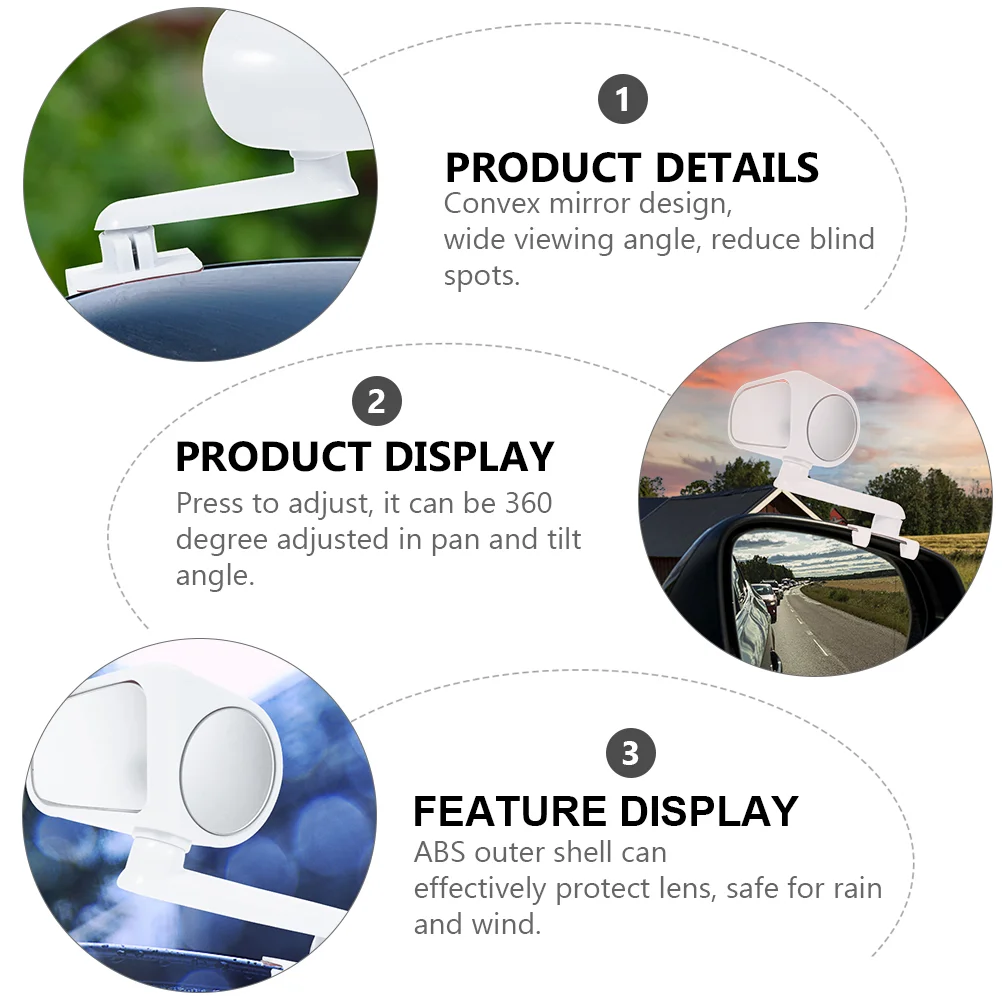 1

PRODUCT DETAILS

Convex mirror design, wide viewing angle, reduce blind spots.

2

PRODUCT DISPLAY

Press to adjust, it can be 360 degree adjusted in pan and tilt angle.

3

FEATURE DISPLAY

ABS outer shell can effectively protect lens, safe for rain and wind.